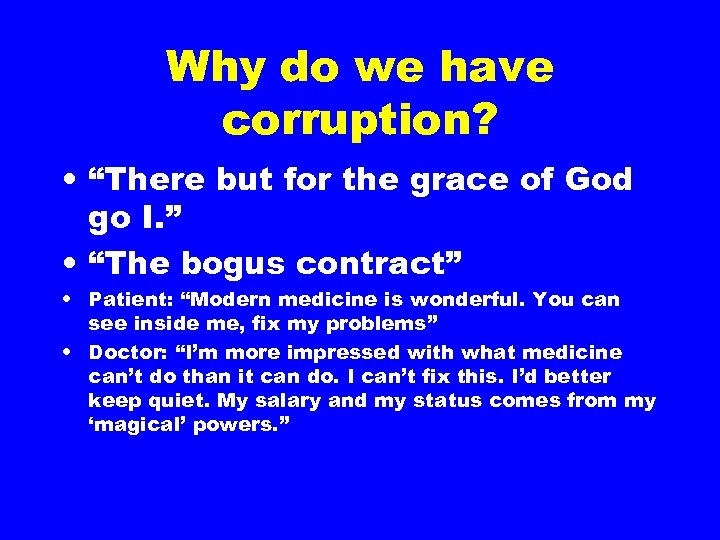 Why do we have corruption?

• “There but for the grace of God go I.”

• “The bogus contract”

• Patient: “Modern medicine is wonderful. You can see inside me, fix my problems”

• Doctor: “I’m more impressed with what medicine can’t do than it can do. I can’t fix this. I’d better keep quiet. My salary and my status comes from my ‘magical’ powers.”